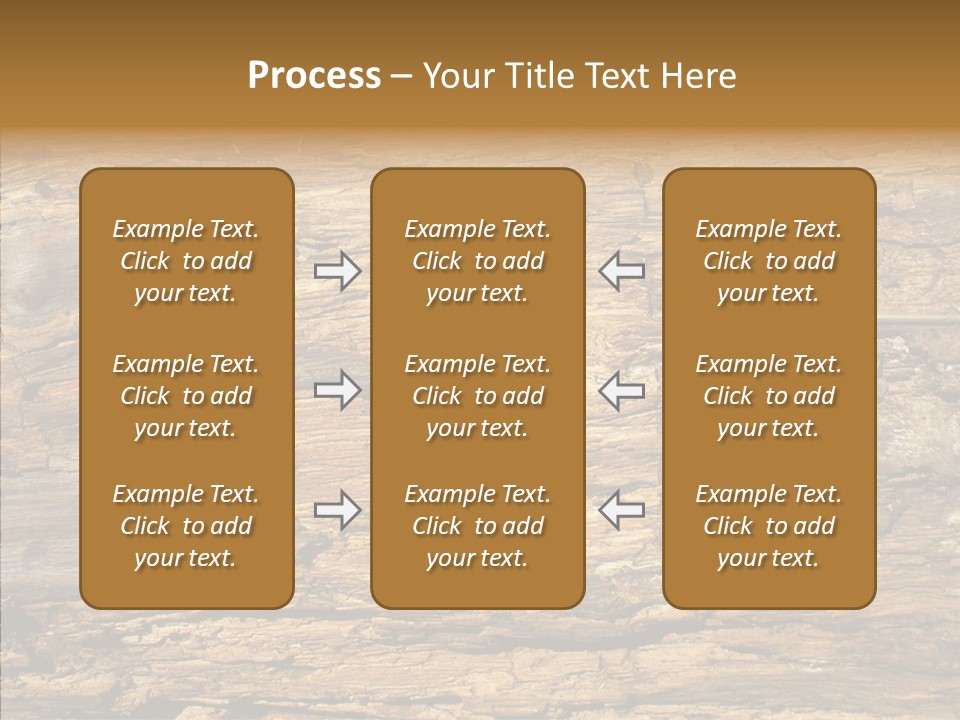 Process – Your Title Text Here

Example Text. Click to add your text.

Example Text. Click to add your text.

Example Text. Click to add your text.

Example Text. Click to add your text.

Example Text. Click to add your text.

Example Text. Click to add your text.

Example Text. Click to add your text.

Example Text. Click to add your text.

Example Text. Click to add your text.